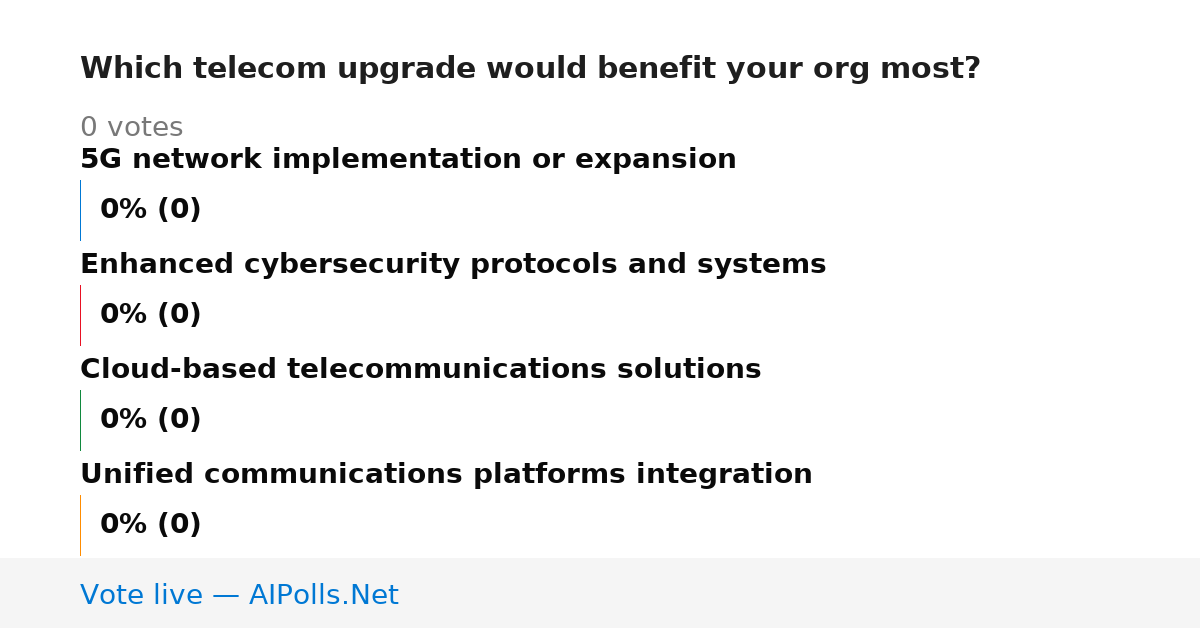 Which telecom upgrade would benefit your org most?

0 votes

5G network implementation or expansion

0% (0)

Enhanced cybersecurity protocols and systems

0% (0)

Cloud-based telecommunications solutions

0% (0)

Unified communications platforms integration

0% (0)

Vote live — AIPolls.Net